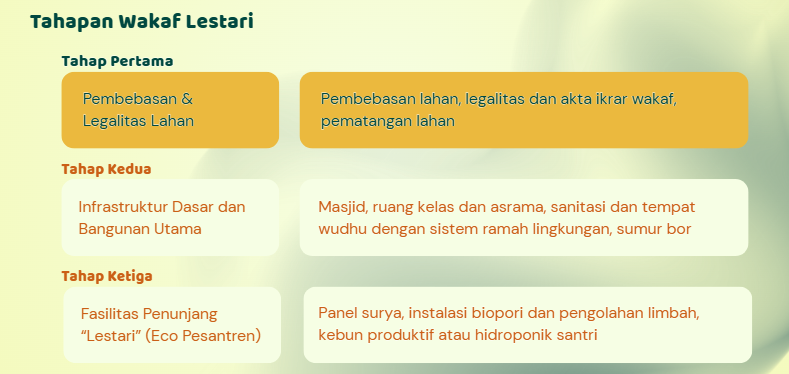 Tahapan Wakaf Lestari

Tahap Pertama

Pembebasan & Legalitas Lahan

Pembebasan lahan, legalitas dan akta ikrar wakaf, pematangan lahan

Tahap Kedua

Infrastruktur Dasar dan Bangunan Utama

Masjid, ruang kelas dan asrama, sanitasi dan tempat wudhu dengan sistem ramah lingkungan, sumur bor

Tahap Ketiga

Fasilitas Penunjang "Lestari" (Eco Pesantren)

Panel surya, instalasi biopori dan pengolahan limbah, kebun produktif atau hidroponik santri